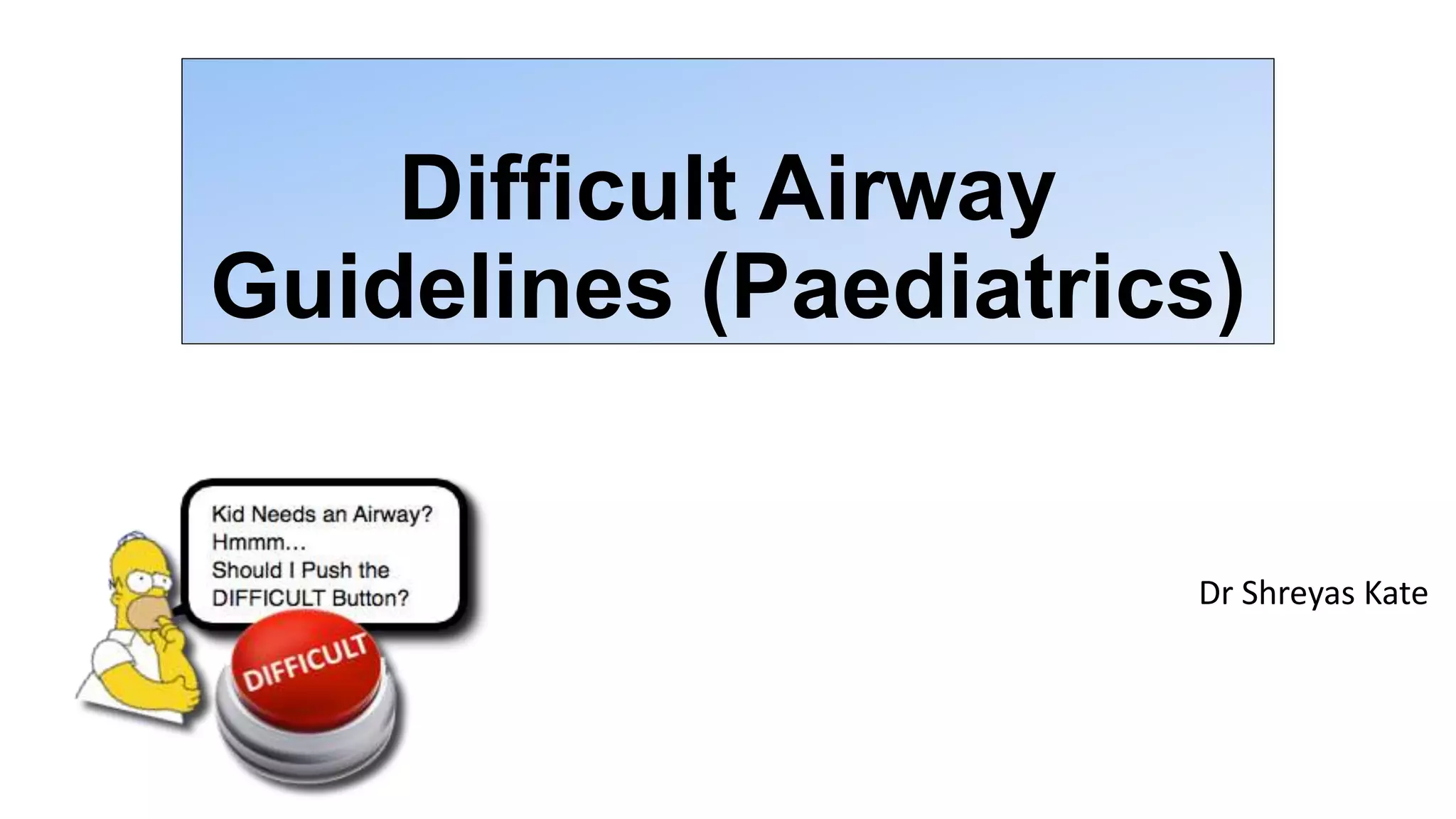 Difficult Airway Guidelines (Paediatrics)

Kid Needs an Airway?
Hmmm...
Should I Push the DIFFICULT Button?

DIFFICULT

Dr Shreyas Kate